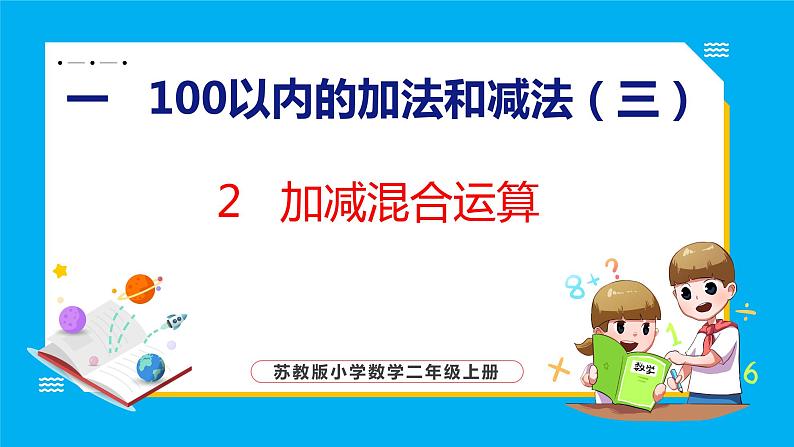 一　100以内的加法和减法（三）

2　加减混合运算

苏教版小学数学二年级上册

数学